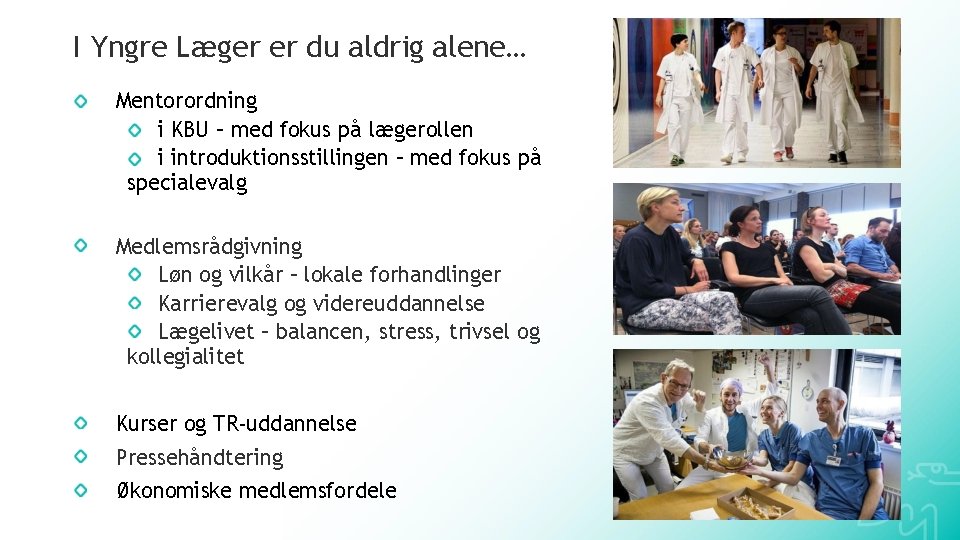 I Yngre Læger er du aldrig alene…

Mentorordning

i KBU – med fokus på lægerollen

i introduktionsstillingen – med fokus på specialevalg

Medlemsrådgivning

Løn og vilkår – lokale forhandlinger

Karrierevalg og videreuddannelse

Lægelivet – balancen, stress, trivsel og kollegialitet

Kurser og TR-uddannelse

Pressehåndtering

Økonomiske medlemsfordele